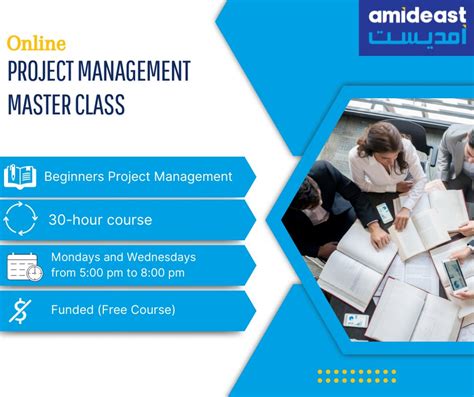 amideast
أمديست

Online
PROJECT MANAGEMENT
MASTER CLASS

Beginners Project Management

30-hour course

Mondays and Wednesdays
from 5:00 pm to 8:00 pm

Funded (Free Course)